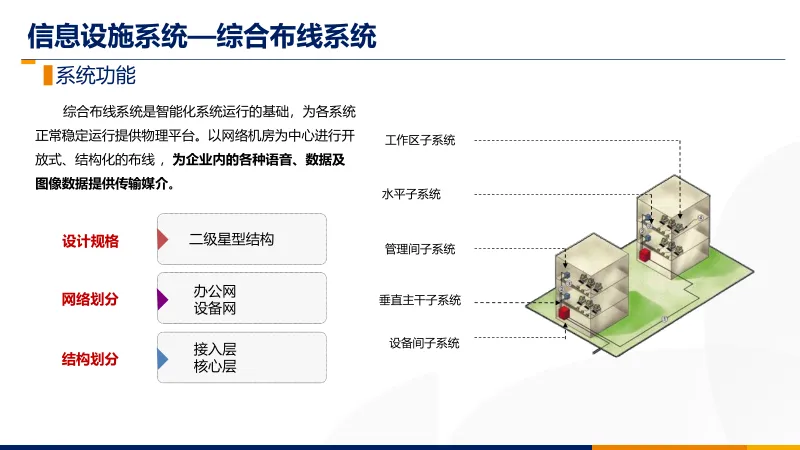 信息设施系统—综合布线系统

系统功能

综合布线系统是智能化系统运行的基础，为各系统正常稳定运行提供物理平台。以网络机房为中心进行开放式、结构化的布线，为企业内的各种语音、数据及图像数据提供传输媒介。

设计规格
二级星型结构

网络划分
办公网
设备网

结构划分
接入层
核心层

工作区子系统
水平子系统
管理间子系统
垂直主干子系统
设备间子系统